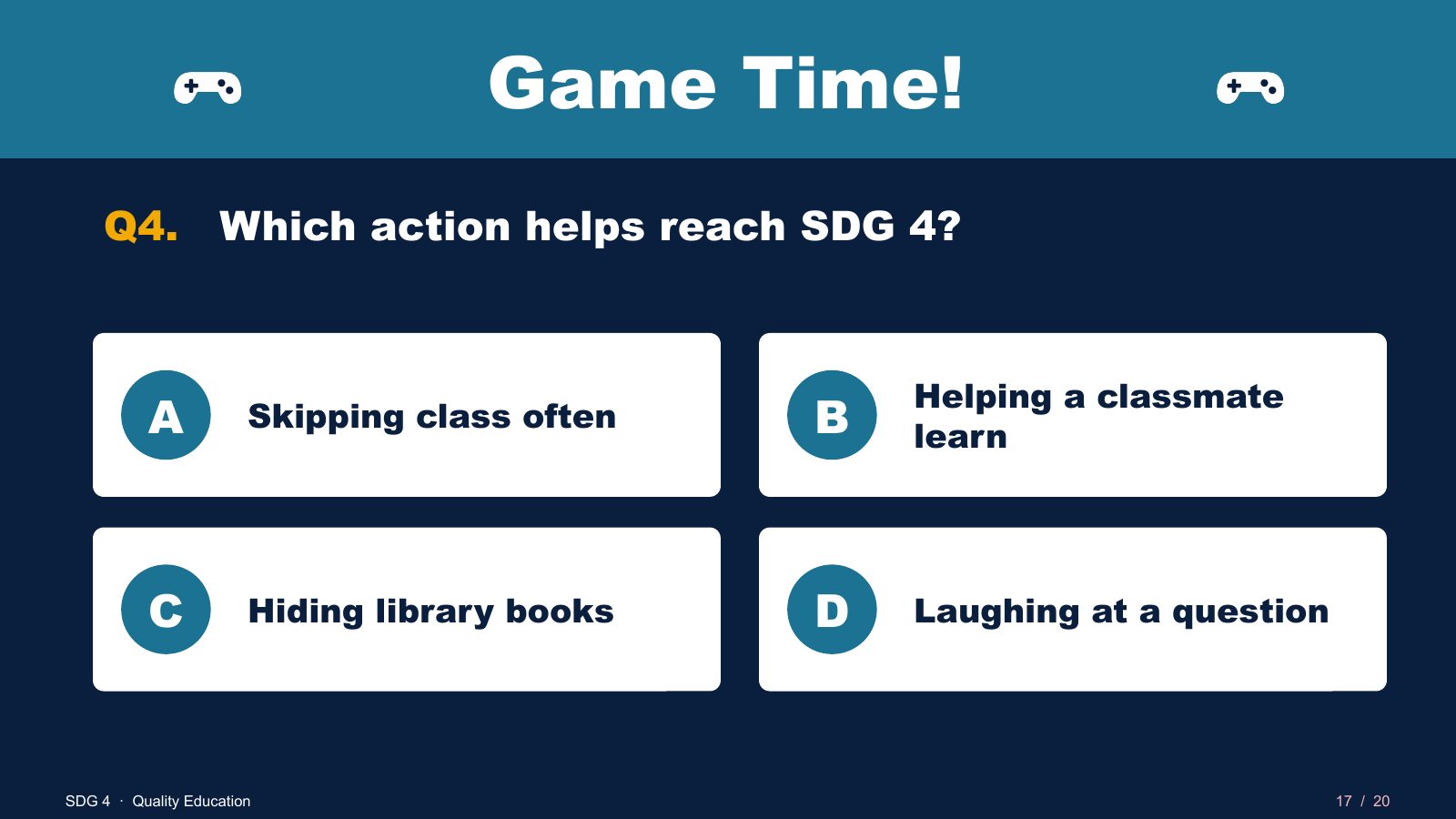 Game Time!

Q4. Which action helps reach SDG 4?

A Skipping class often

B Helping a classmate learn

C Hiding library books

D Laughing at a question

SDG 4 · Quality Education

17 / 20